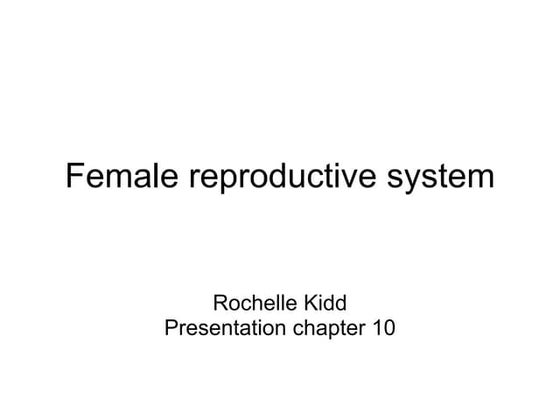 Female reproductive system

Rochelle Kidd
Presentation chapter 10